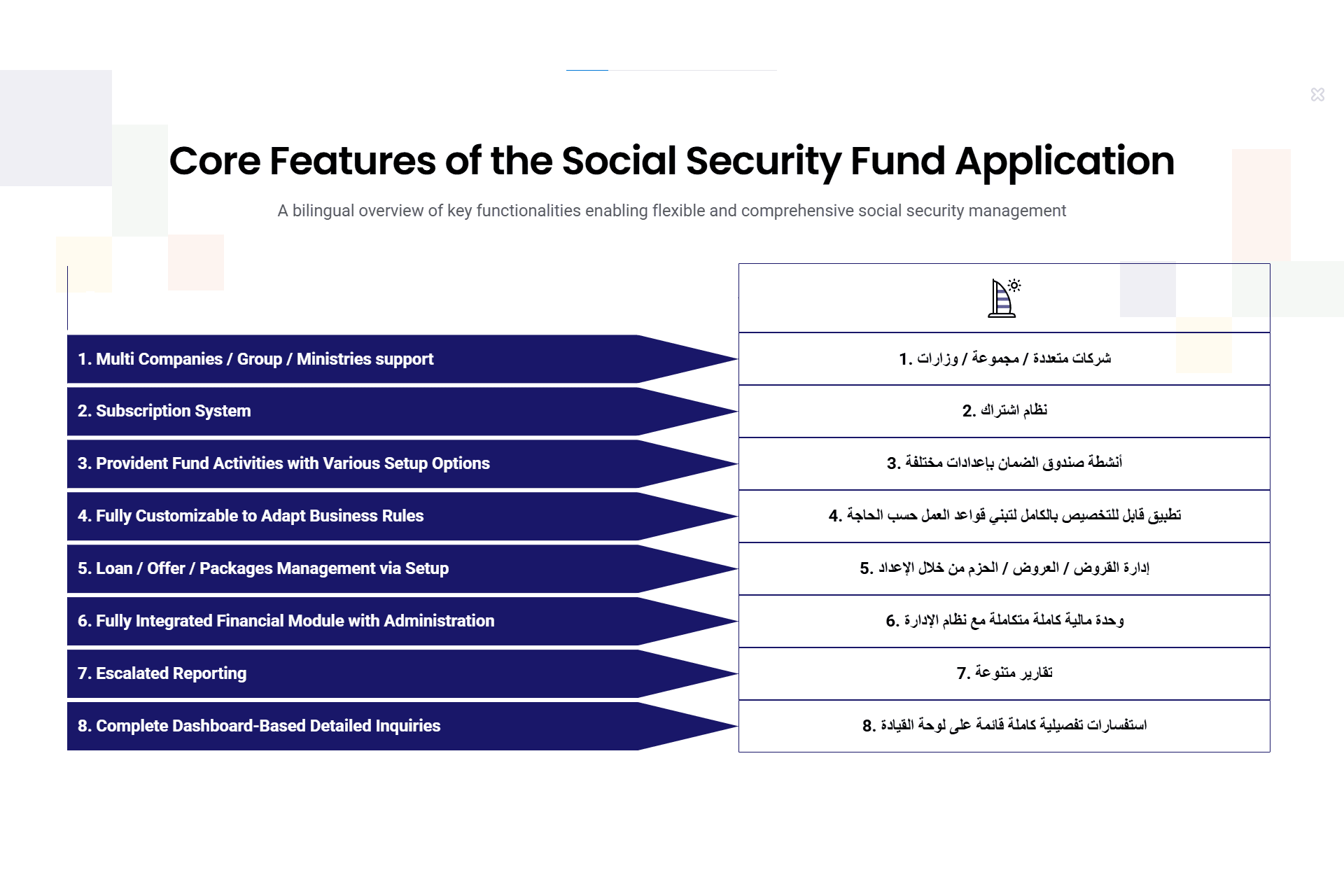 Core Features of the Social Security Fund Application

A bilingual overview of key functionalities enabling flexible and comprehensive social security management

1. Multi Companies / Group / Ministries support

2. Subscription System

3. Provident Fund Activities with Various Setup Options

4. Fully Customizable to Adapt Business Rules

5. Loan / Offer / Packages Management via Setup

6. Fully Integrated Financial Module with Administration

7. Escalated Reporting

8. Complete Dashboard-Based Detailed Inquiries

1. شركات متعددة / مجموعة / وزارات

2. نظام اشتراك

3. أنشطة صندوق الضمان بإعدادات مختلفة

4. تطبيق قابل للتخصيص بالكامل لتبني قواعد العمل حسب الحاجة

5. إدارة القروض / العروض / الحزم من خلال الإعداد

6. وحدة مالية كاملة متكاملة مع نظام الإدارة

7. تقارير متنوعة

8. استفسارات تفصيلية كاملة قائمة على لوحة القيادة